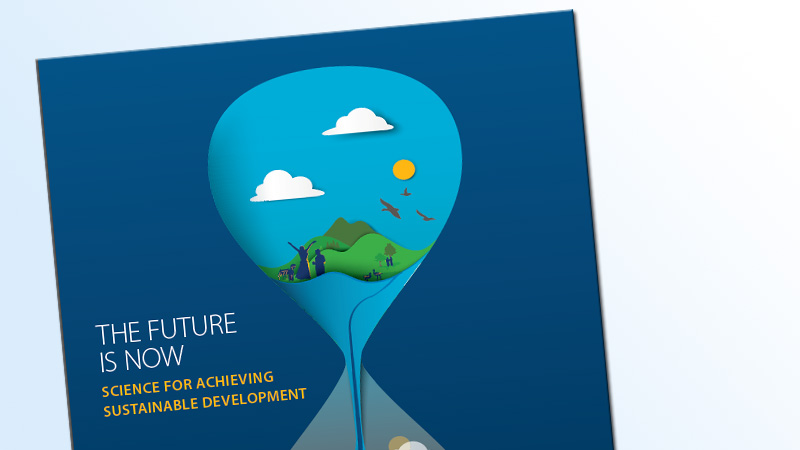 THE FUTURE IS NOW

SCIENCE FOR ACHIEVING SUSTAINABLE DEVELOPMENT